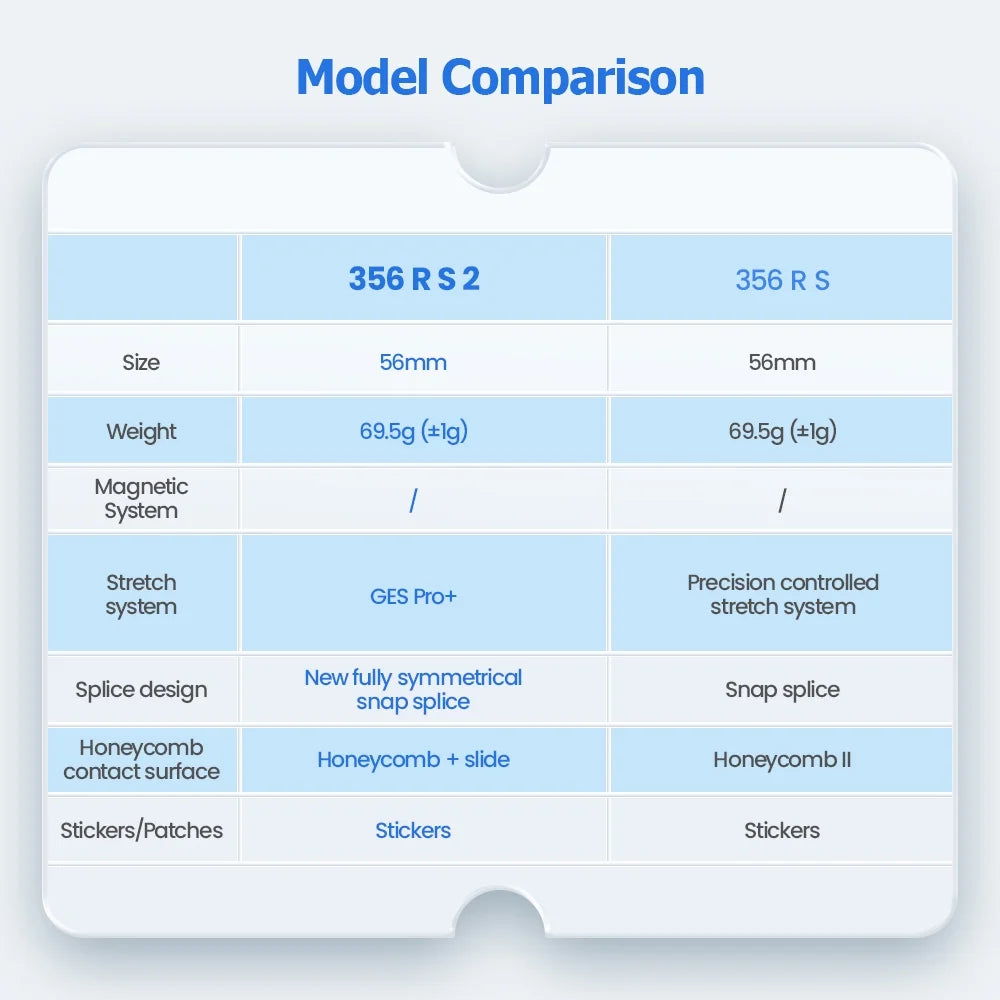 Model Comparison

| | 356 R S 2 | 356 R S |
|---|---|---|
| Size | 56mm | 56mm |
| Weight | 69.5g (±1g) | 69.5g (±1g) |
| Magnetic System | / | / |
| Stretch system | GES Pro+ | Precision controlled stretch system |
| Splice design | New fully symmetrical snap splice | Snap splice |
| Honeycomb contact surface | Honeycomb + slide | Honeycomb II |
| Stickers/Patches | Stickers | Stickers |